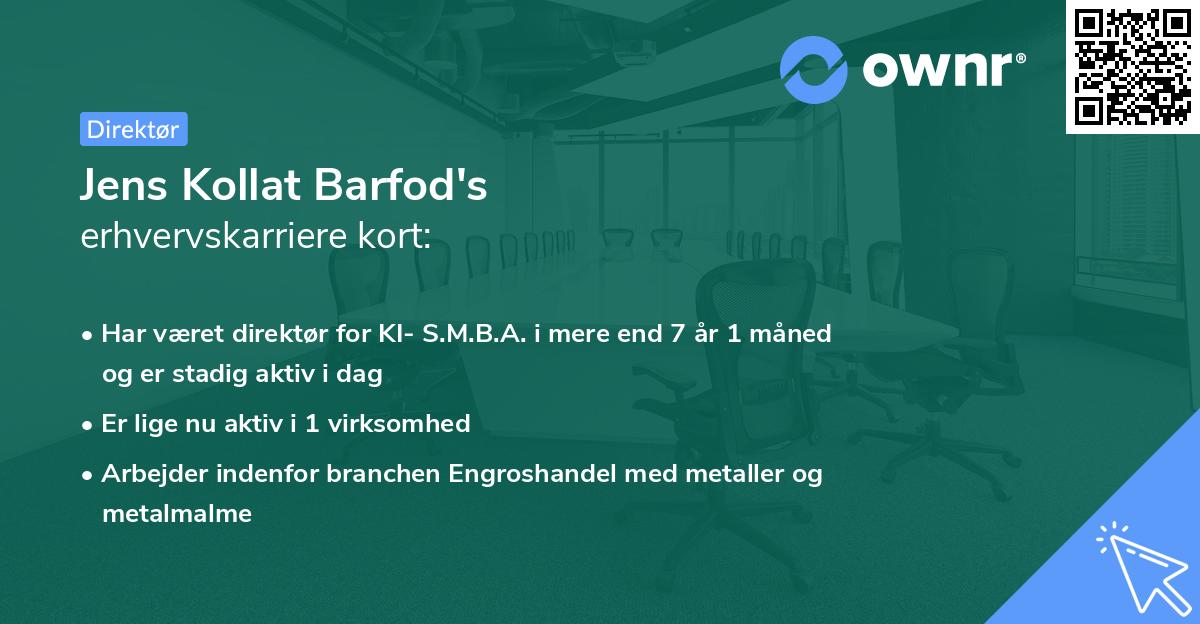 ownr®

Direktør

Jens Kollat Barfod's
erhvervskarriere kort:

• Har været direktør for KI- S.M.B.A. i mere end 7 år 1 måned og er stadig aktiv i dag

• Er lige nu aktiv i 1 virksomhed

• Arbejder indenfor branchen Engroshandel med metaller og metalmalme